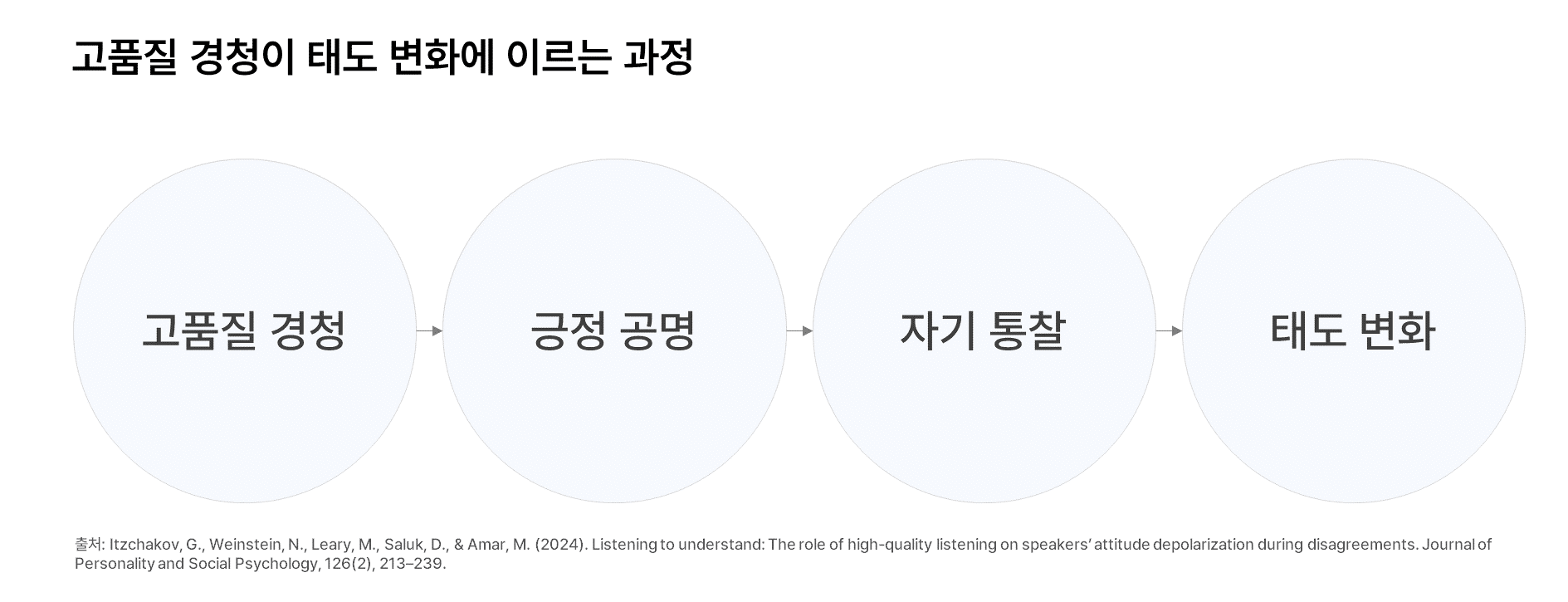 고품질 경청이 태도 변화에 이르는 과정

고품질 경청

긍정 공명

자기 통찰

태도 변화

출처: Itzchakov, G., Weinstein, N., Leary, M., Saluk, D., & Amar, M. (2024). Listening to understand: The role of high-quality listening on speakers' attitude depolarization during disagreements. Journal of Personality and Social Psychology, 126(2), 213–239.